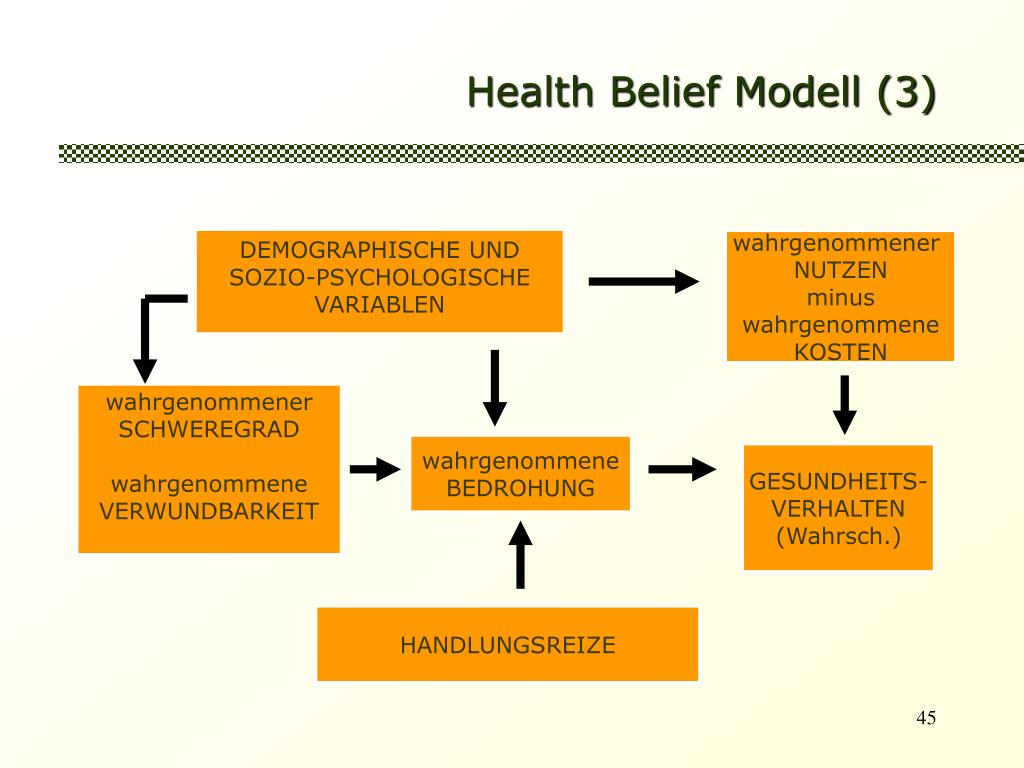 Health Belief Modell (3)

DEMOGRAPHISCHE UND SOZIO-PSYCHOLOGISCHE VARIABLEN

wahrgenommener NUTZEN minus wahrgenommene KOSTEN

wahrgenommener SCHWEREGRAD

wahrgenommene VERWUNDBARKEIT

wahrgenommene BEDROHUNG

GESUNDHEITS-VERHALTEN (Wahrsch.)

HANDLUNGSREIZE

45